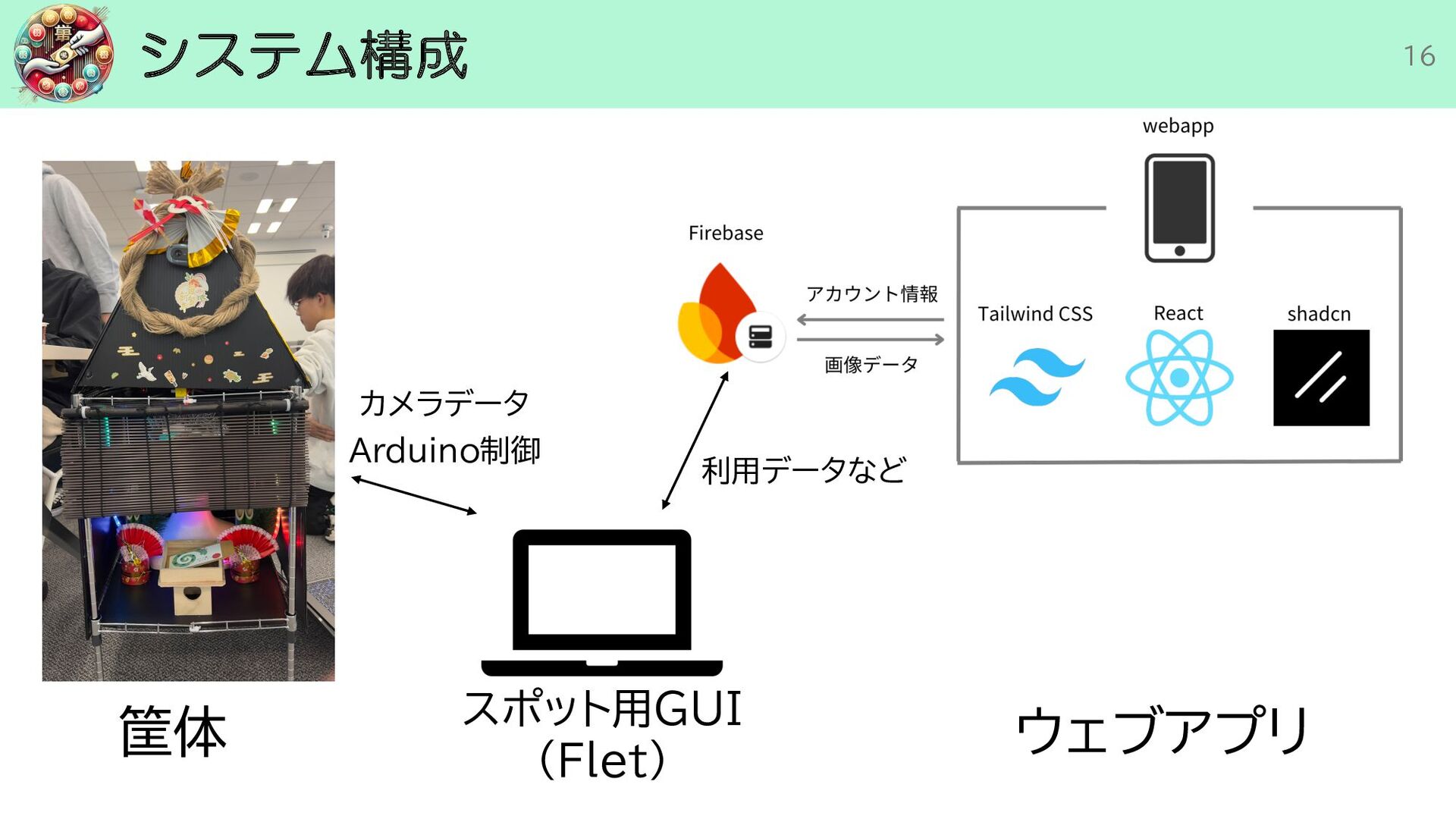 システム構成

16

webapp

Firebase

アカウント情報

画像データ

Tailwind CSS

React

shadcn

カメラデータ

Arduino制御

利用データなど

筐体

スポット用GUI
(Flet)

ウェブアプリ